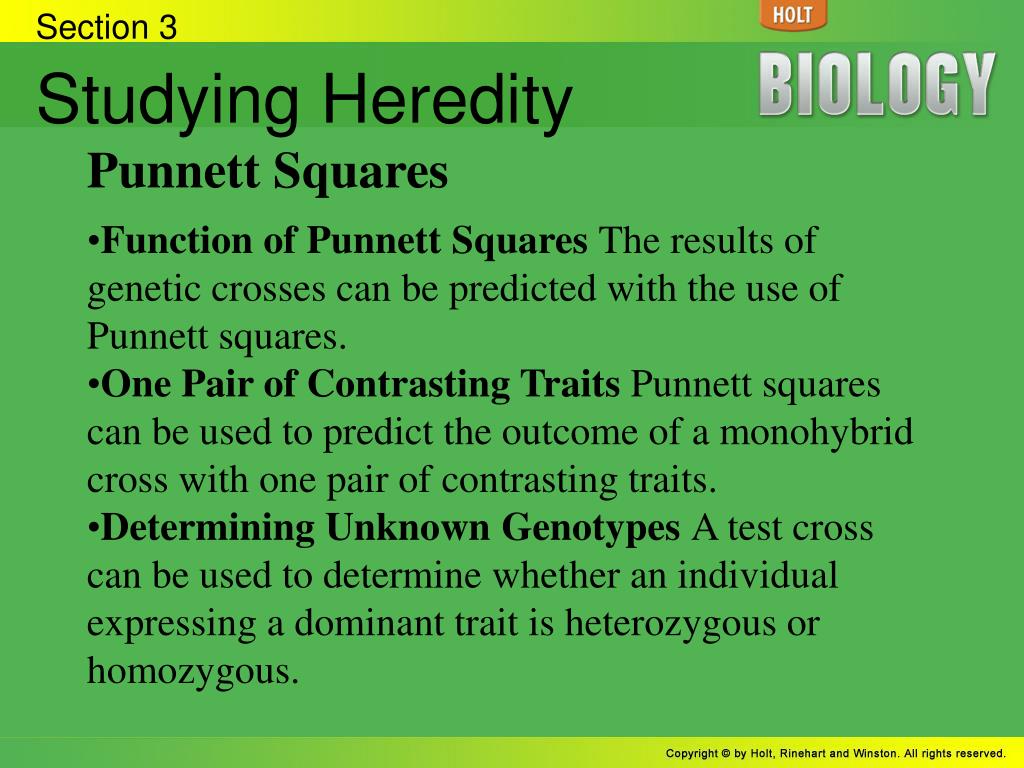 Section 3

HOLT

BIOLOGY

Studying Heredity

Punnett Squares

•Function of Punnett Squares The results of genetic crosses can be predicted with the use of Punnett squares.

•One Pair of Contrasting Traits Punnett squares can be used to predict the outcome of a monohybrid cross with one pair of contrasting traits.

•Determining Unknown Genotypes A test cross can be used to determine whether an individual expressing a dominant trait is heterozygous or homozygous.

Copyright © by Holt, Rinehart and Winston. All rights reserved.